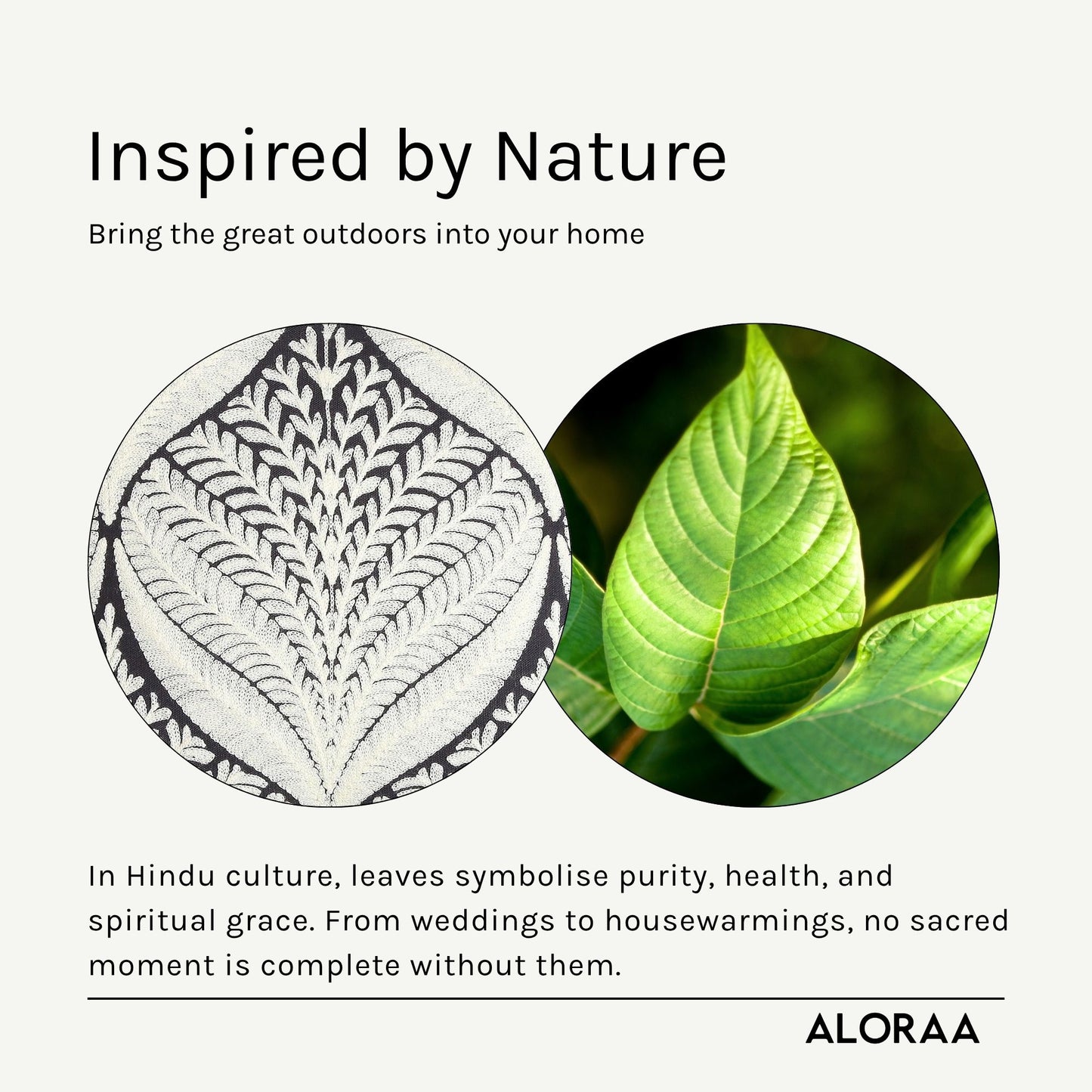 Inspired by Nature

Bring the great outdoors into your home

In Hindu culture, leaves symbolise purity, health, and spiritual grace. From weddings to housewarmings, no sacred moment is complete without them.

ALORAA